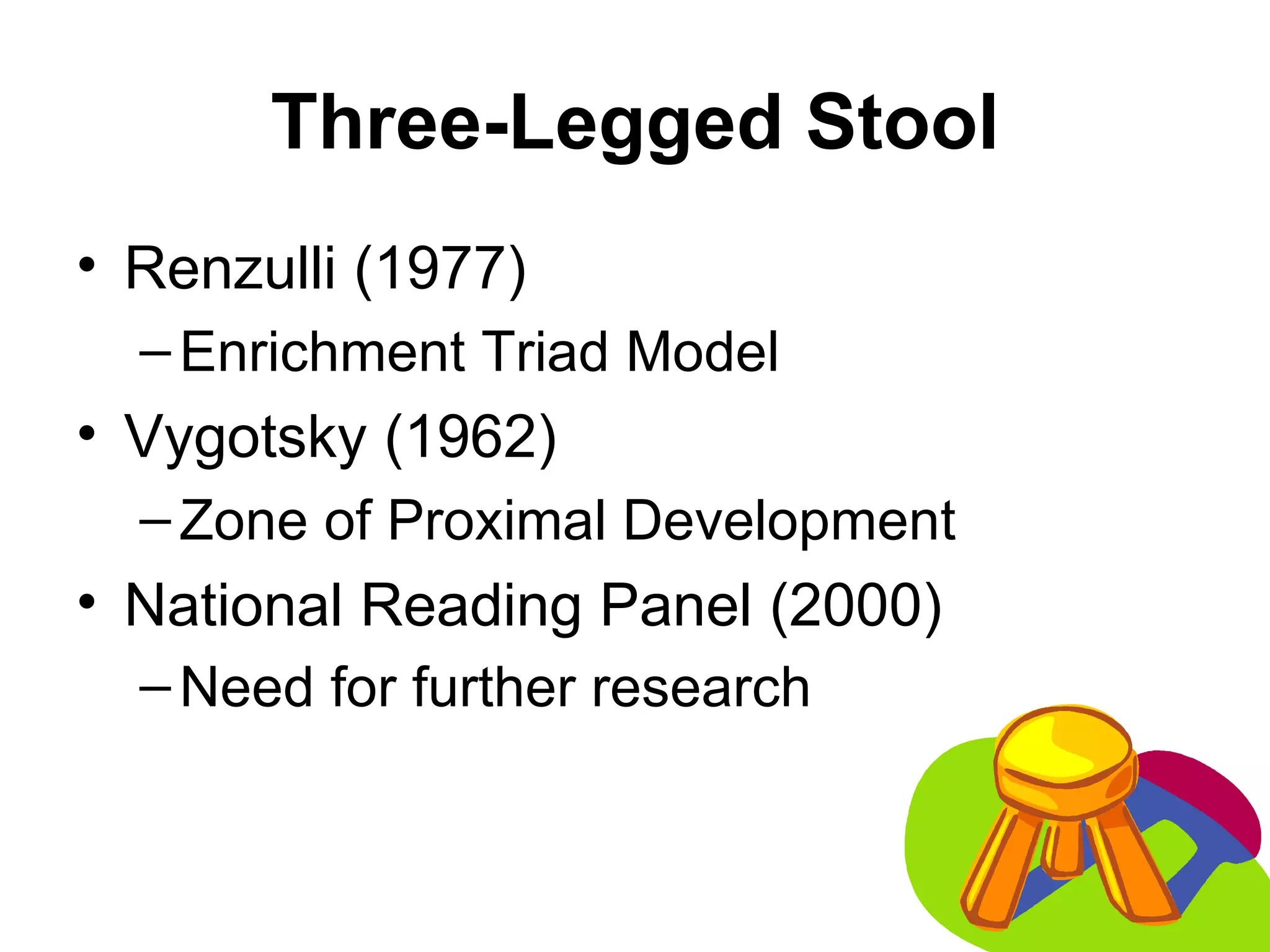 Three-Legged Stool

• Renzulli (1977)
– Enrichment Triad Model
• Vygotsky (1962)
– Zone of Proximal Development
• National Reading Panel (2000)
– Need for further research